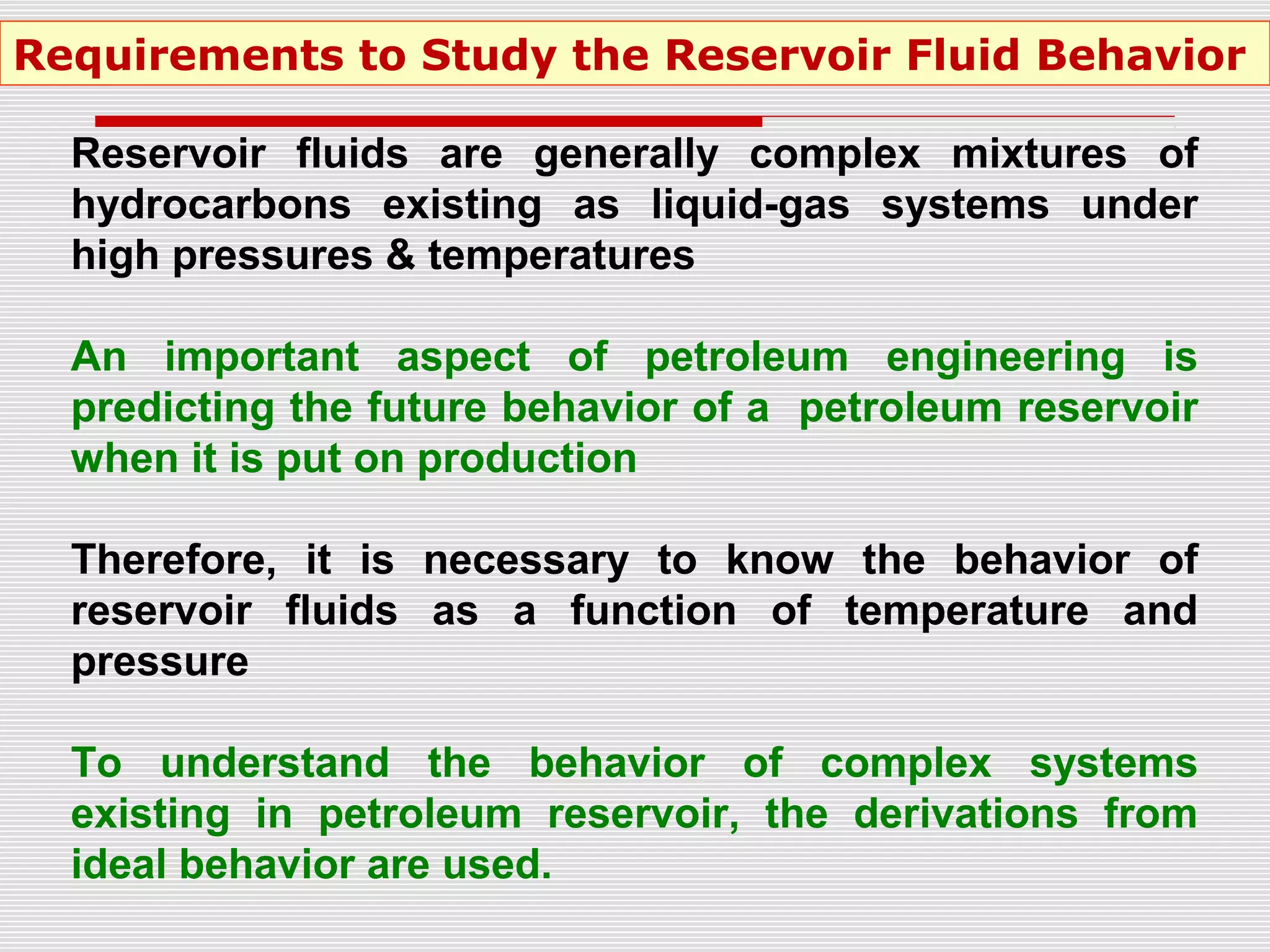 Requirements to Study the Reservoir Fluid Behavior

Reservoir fluids are generally complex mixtures of hydrocarbons existing as liquid-gas systems under high pressures & temperatures

An important aspect of petroleum engineering is predicting the future behavior of a petroleum reservoir when it is put on production

Therefore, it is necessary to know the behavior of reservoir fluids as a function of temperature and pressure

To understand the behavior of complex systems existing in petroleum reservoir, the derivations from ideal behavior are used.